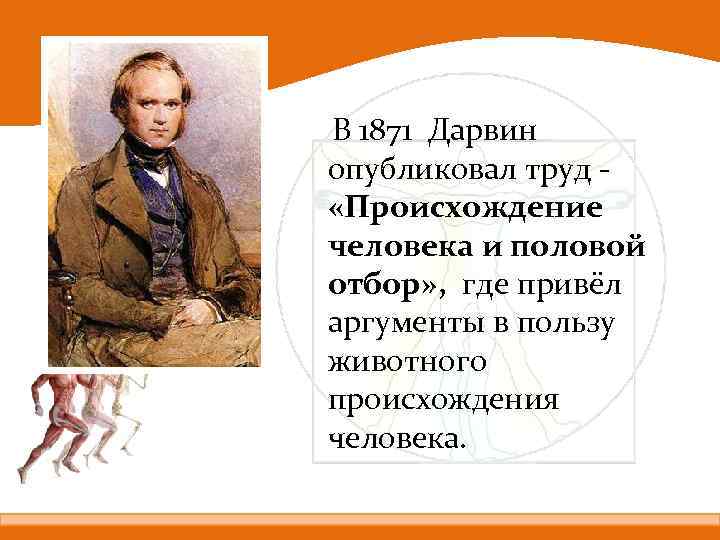 В 1871 Дарвин опубликовал труд - «Происхождение человека и половой отбор», где привёл аргументы в пользу животного происхождения человека.